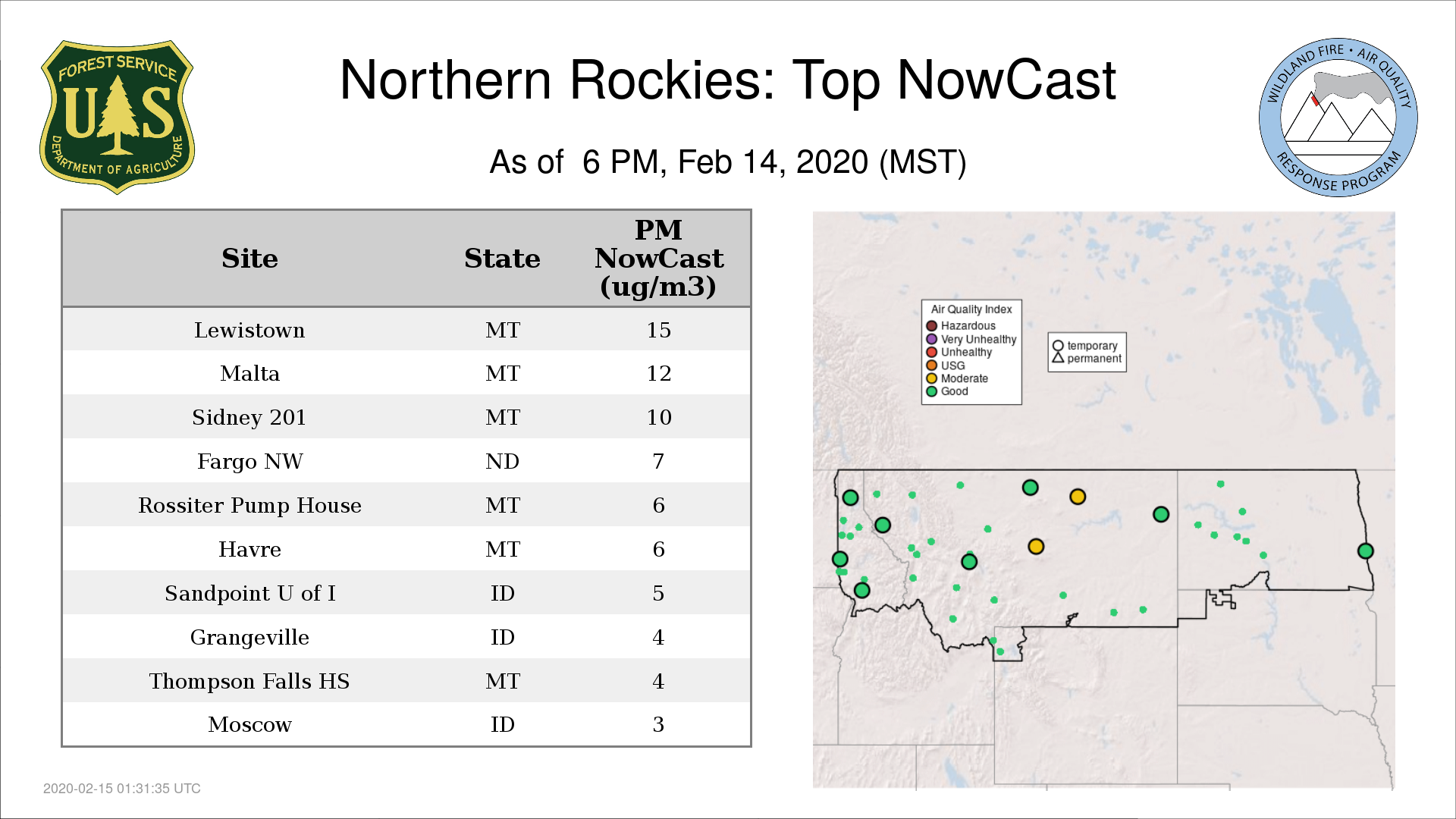 FOREST SERVICE
U S
DEPARTMENT OF AGRICULTURE

Northern Rockies: Top NowCast

As of 6 PM, Feb 14, 2020 (MST)

WILDLAND FIRE • AIR QUALITY
RESPONSE PROGRAM

| Site | State | PM NowCast (ug/m3) |
|---|---|---|
| Lewistown | MT | 15 |
| Malta | MT | 12 |
| Sidney 201 | MT | 10 |
| Fargo NW | ND | 7 |
| Rossiter Pump House | MT | 6 |
| Havre | MT | 6 |
| Sandpoint U of I | ID | 5 |
| Grangeville | ID | 4 |
| Thompson Falls HS | MT | 4 |
| Moscow | ID | 3 |

Air Quality Index
Hazardous
Very Unhealthy
Unhealthy
USG
Moderate
Good

temporary
permanent

2020-02-15 01:31:35 UTC